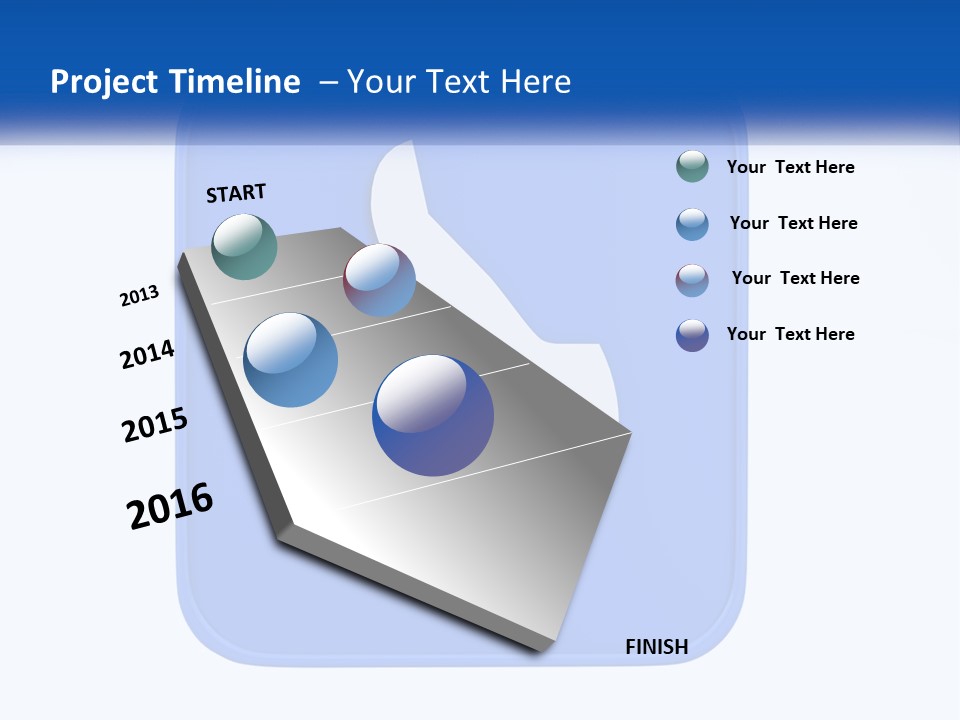 Project Timeline – Your Text Here

START

2013

2014

2015

2016

FINISH

Your Text Here

Your Text Here

Your Text Here

Your Text Here